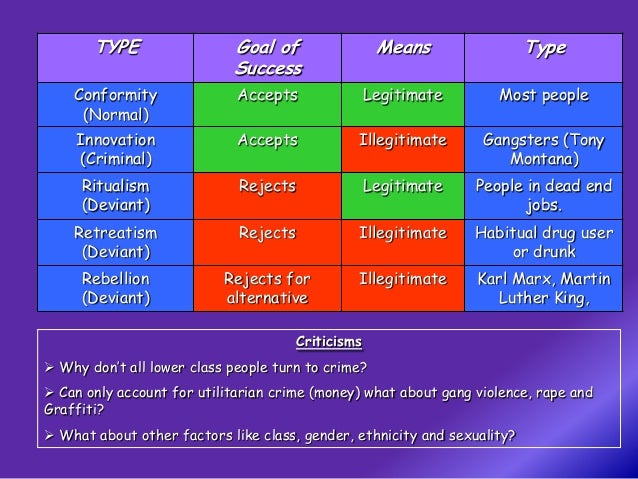 | TYPE | Goal of Success | Means | Type |
|---|---|---|---|
| Conformity (Normal) | Accepts | Legitimate | Most people |
| Innovation (Criminal) | Accepts | Illegitimate | Gangsters (Tony Montana) |
| Ritualism (Deviant) | Rejects | Legitimate | People in dead end jobs. |
| Retreatism (Deviant) | Rejects | Illegitimate | Habitual drug user or drunk |
| Rebellion (Deviant) | Rejects for alternative | Illegitimate | Karl Marx, Martin Luther King, |

Criticisms

➢ Why don't all lower class people turn to crime?

➢ Can only account for utilitarian crime (money) what about gang violence, rape and Graffiti?

➢ What about other factors like class, gender, ethnicity and sexuality?